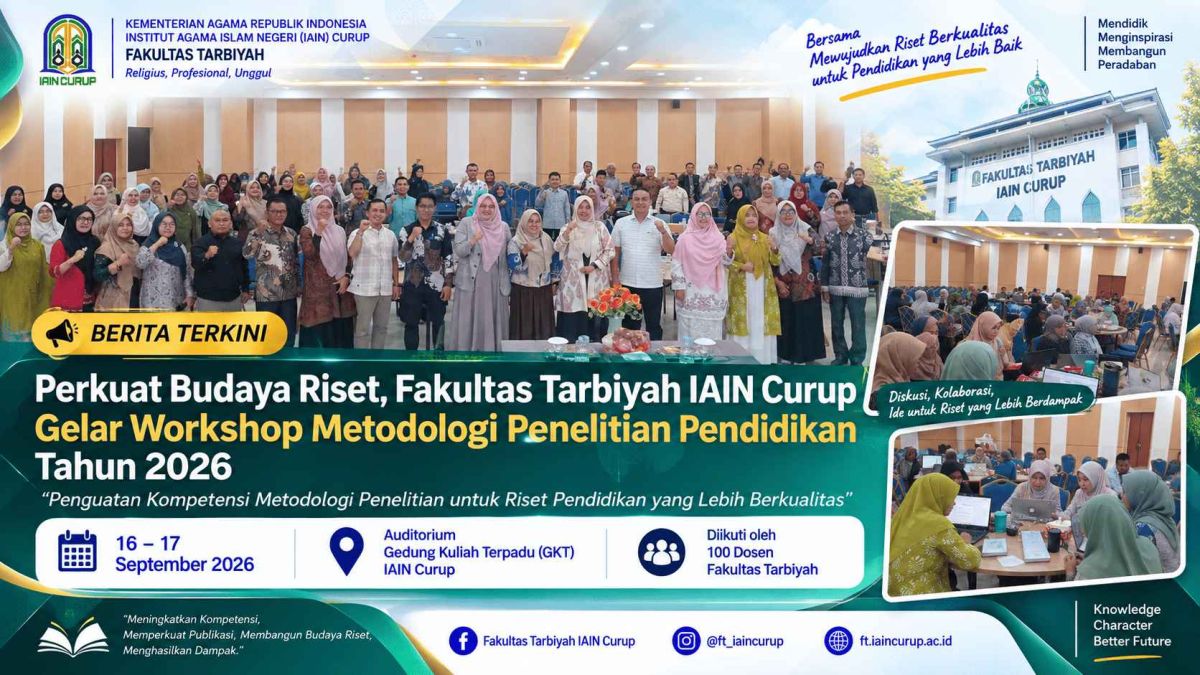 IAIN CURUP

KEMENTERIAN AGAMA REPUBLIK INDONESIA
INSTITUT AGAMA ISLAM NEGERI (IAIN) CURUP
FAKULTAS TARBIYAH
Religius, Profesional, Unggul

Bersama Mewujudkan Riset Berkualitas untuk Pendidikan yang Lebih Baik

Mendidik
Menginspirasi
Membangun
Peradaban

FAKULTAS TARBIYAH
IAIN CURUP

BERITA TERKINI

Perkuat Budaya Riset, Fakultas Tarbiyah IAIN Curup Gelar Workshop Metodologi Penelitian Pendidikan Tahun 2026

"Penguatan Kompetensi Metodologi Penelitian untuk Riset Pendidikan yang Lebih Berkualitas"

Diskusi, Kolaborasi, Ide untuk Riset yang Lebih Berdampak

16 – 17 September 2026

Auditorium
Gedung Kuliah Terpadu (GKT)
IAIN Curup

Diikuti oleh
100 Dosen
Fakultas Tarbiyah

"Meningkatkan Kompetensi, Memperkuat Publikasi, Membangun Budaya Riset, Menghasilkan Dampak."

Fakultas Tarbiyah IAIN Curup

@ft_iaincurup

ft.iaincurup.ac.id

Knowledge
Character
Better Future